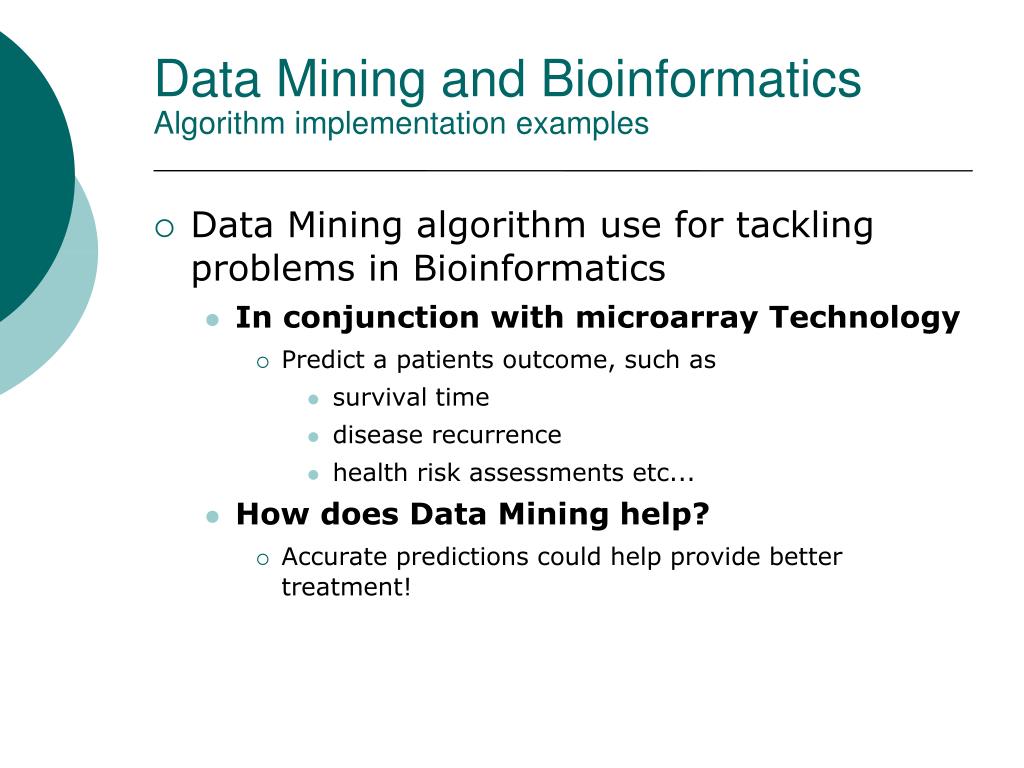 Data Mining and Bioinformatics
Algorithm implementation examples

Data Mining algorithm use for tackling problems in Bioinformatics

In conjunction with microarray Technology

Predict a patients outcome, such as

survival time

disease recurrence

health risk assessments etc...

How does Data Mining help?

Accurate predictions could help provide better treatment!